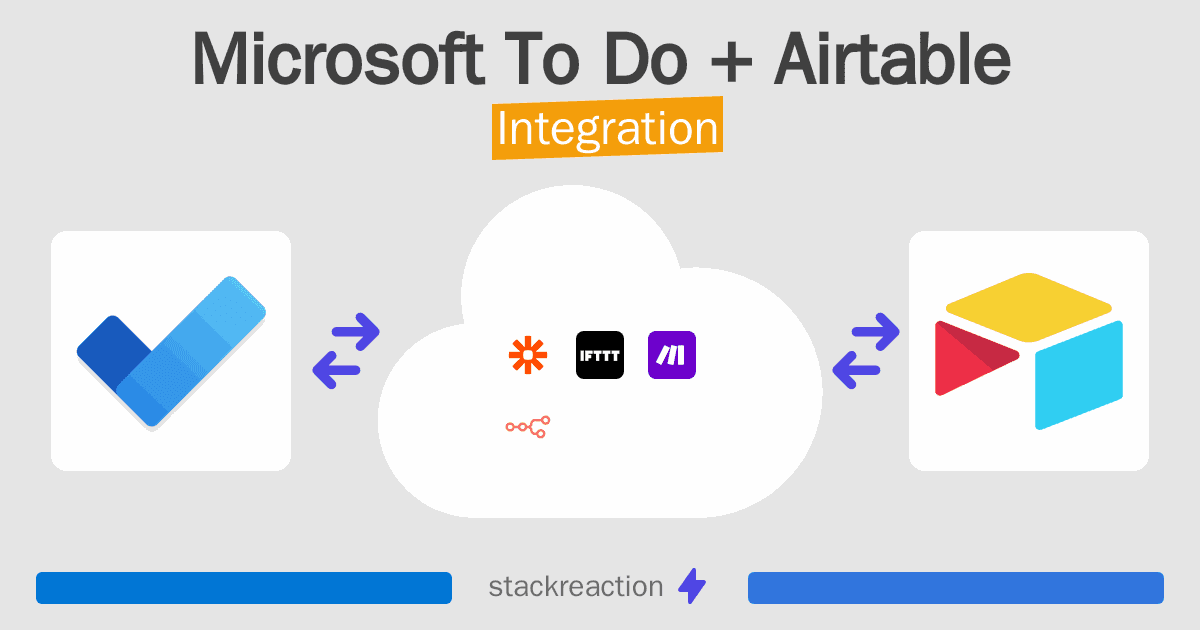 Microsoft To Do + Airtable
Integration

IFTTT

stackreaction